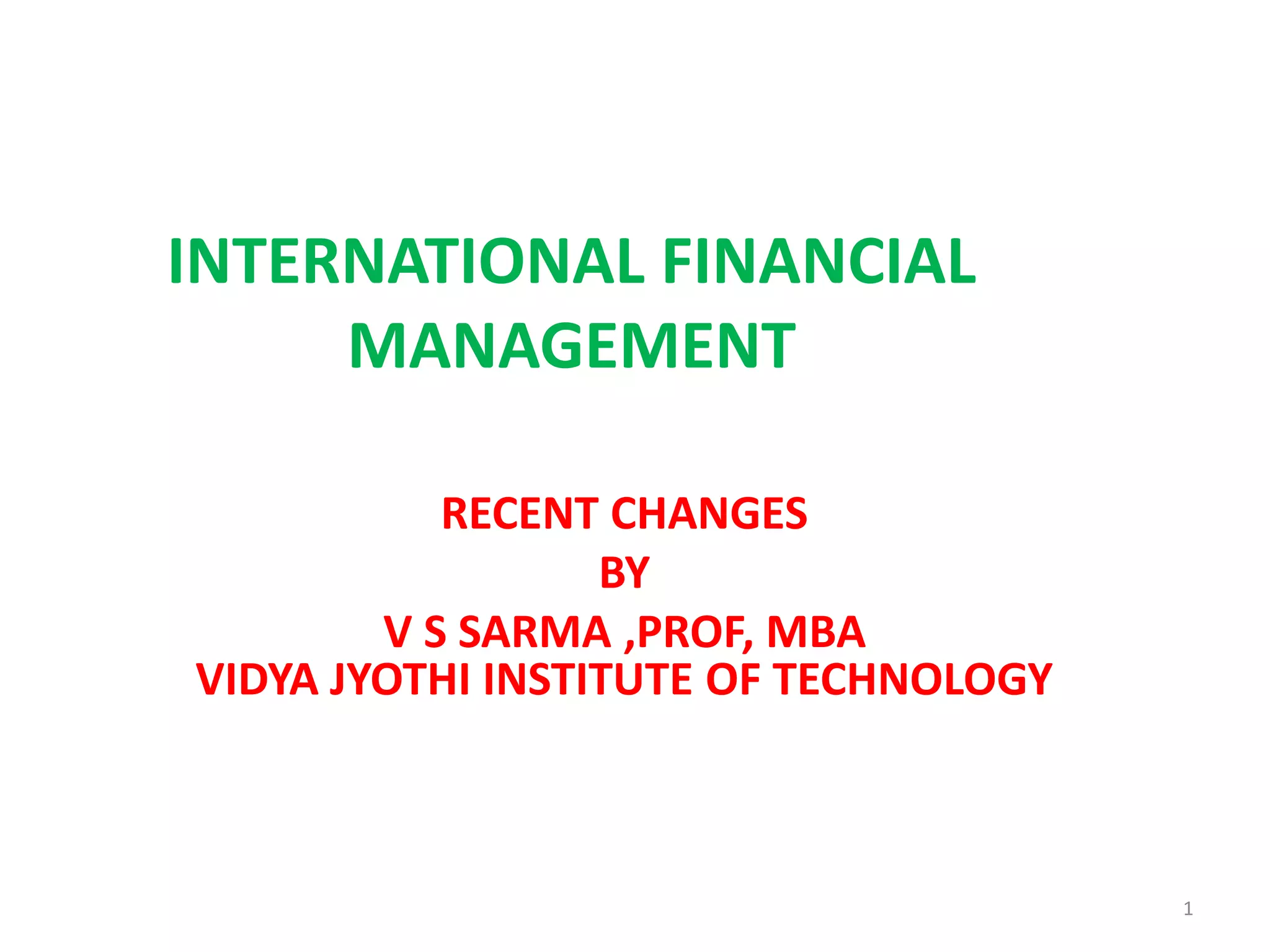 INTERNATIONAL FINANCIAL MANAGEMENT

RECENT CHANGES
BY
V S SARMA ,PROF, MBA
VIDYA JYOTHI INSTITUTE OF TECHNOLOGY

1